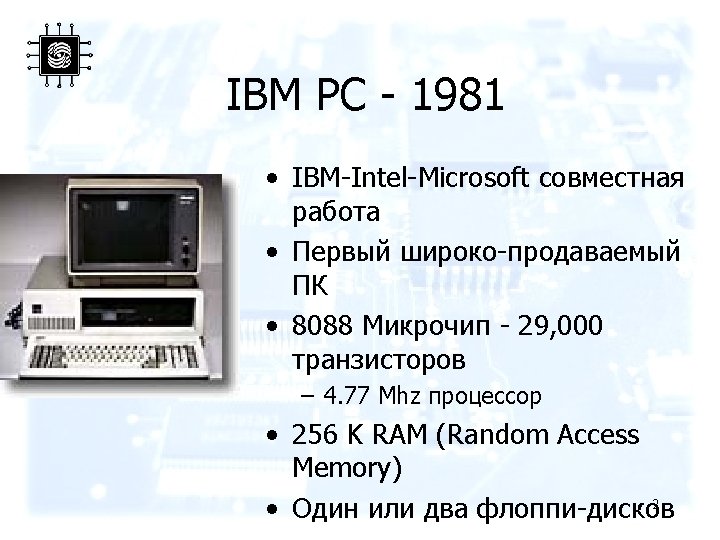 IBM PC - 1981

• IBM-Intel-Microsoft совместная работа
• Первый широко-продаваемый ПК
• 8088 Микрочип - 29,000 транзисторов
– 4.77 Mhz процессор
• 256 K RAM (Random Access Memory)
• Один или два флоппи-дисков

3